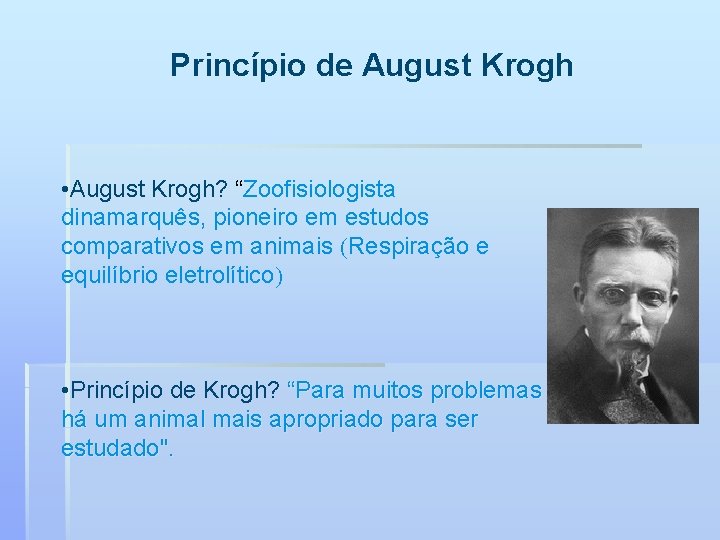 Princípio de August Krogh

•August Krogh? “Zoofisiologista dinamarquês, pioneiro em estudos comparativos em animais (Respiração e equilíbrio eletrolítico)

•Princípio de Krogh? “Para muitos problemas há um animal mais apropriado para ser estudado".